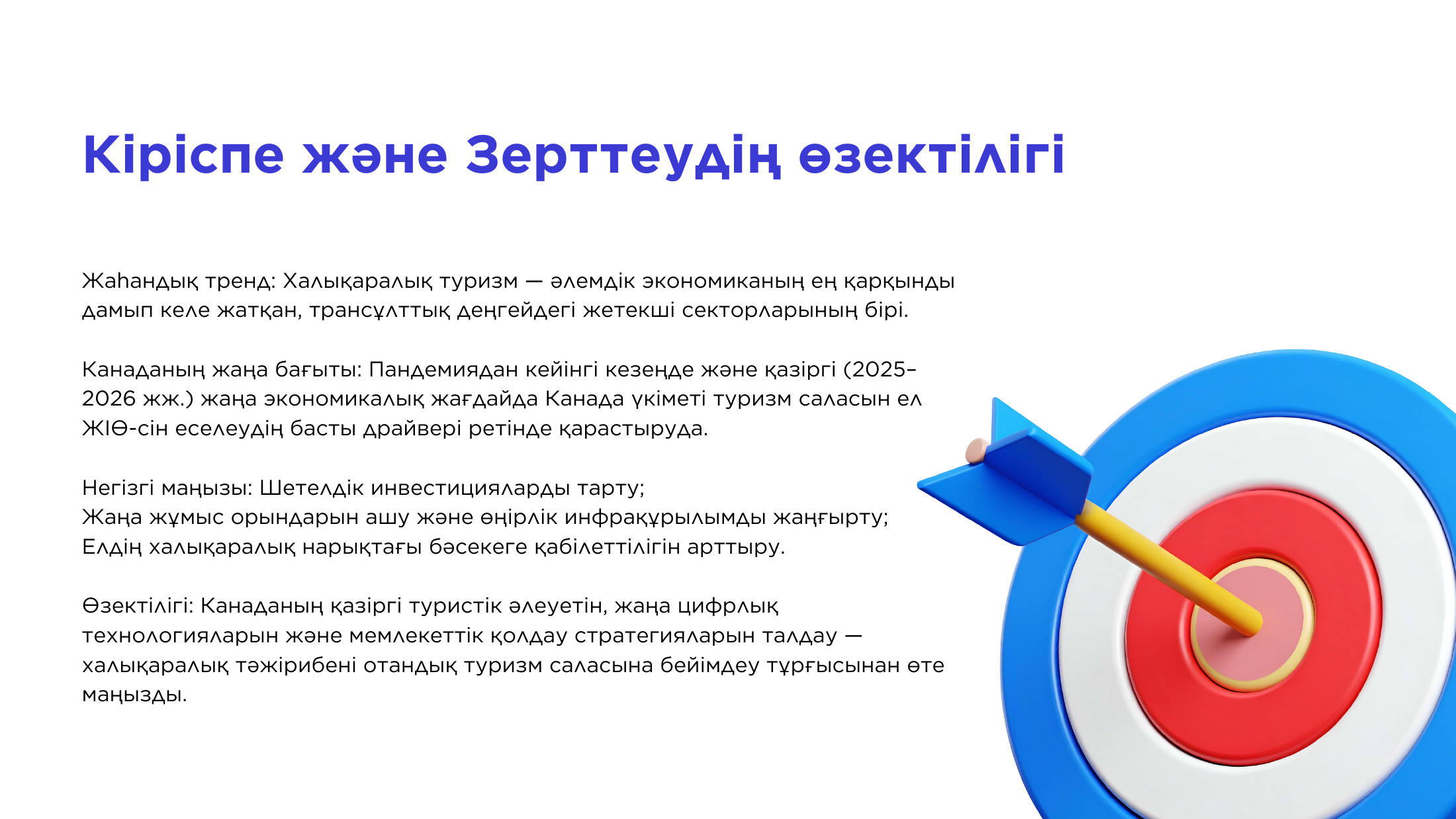 Кіріспе және Зерттеудің өзектілігі

Жаһандық тренд: Халықаралық туризм — әлемдік экономиканың ең қарқынды дамып келе жатқан, трансұлттық деңгейдегі жетекші секторларының бірі.

Канаданың жаңа бағыты: Пандемиядан кейінгі кезеңде және қазіргі (2025–2026 жж.) жаңа экономикалық жағдайда Канада үкіметі туризм саласын ел ЖІӨ-сін еселеудің басты драйвері ретінде қарастыруда.

Негізгі маңызы: Шетелдік инвестицияларды тарту;
Жаңа жұмыс орындарын ашу және өңірлік инфрақұрылымды жаңғырту;
Елдің халықаралық нарықтағы бәсекеге қабілеттілігін арттыру.

Өзектілігі: Канаданың қазіргі туристік әлеуетін, жаңа цифрлық технологияларын және мемлекеттік қолдау стратегияларын талдау — халықаралық тәжірибені отандық туризм саласына бейімдеу тұрғысынан өте маңызды.